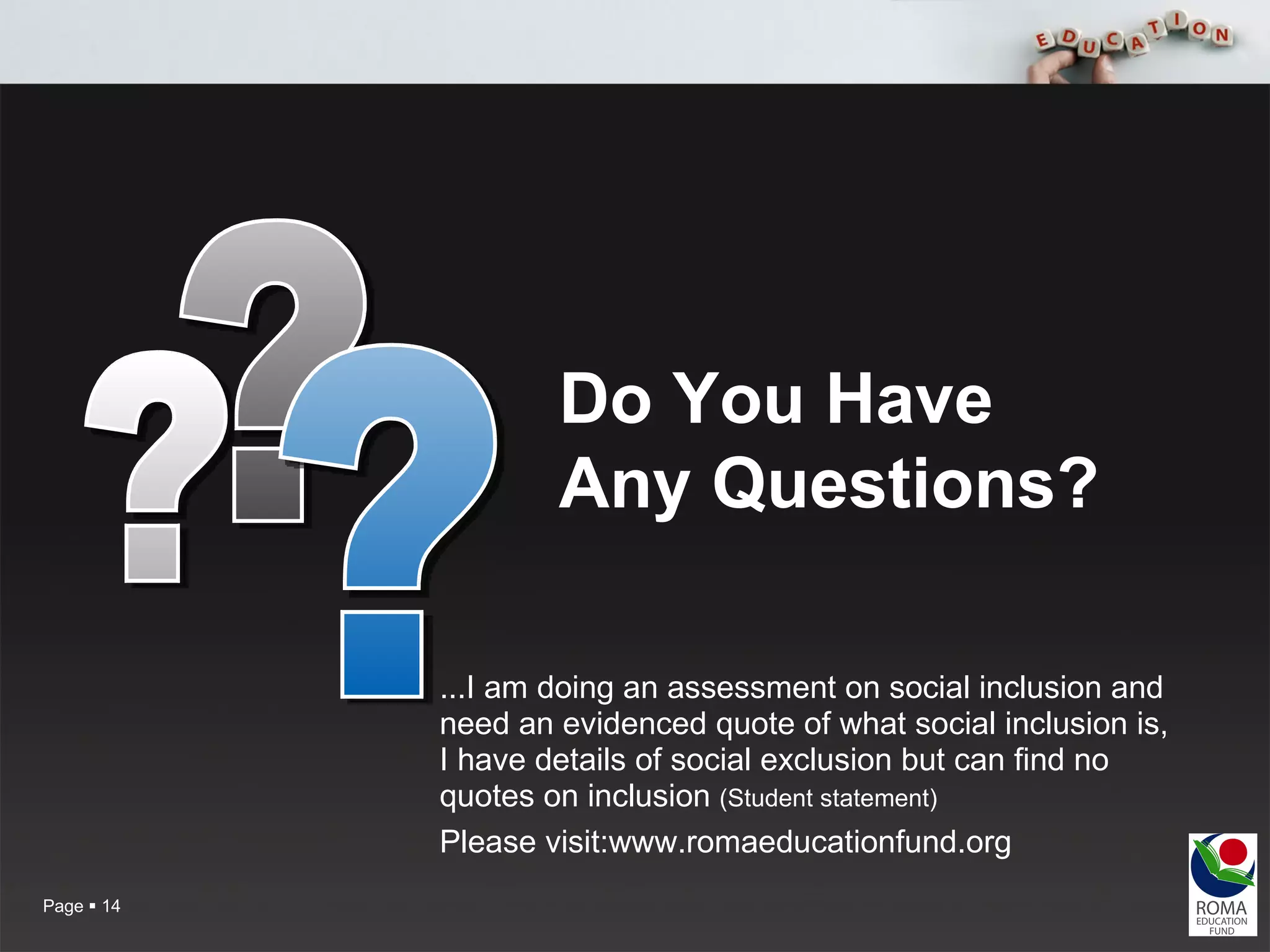 EDUCATION

Do You Have Any Questions?

...I am doing an assessment on social inclusion and need an evidenced quote of what social inclusion is, I have details of social exclusion but can find no quotes on inclusion (Student statement)

Please visit:www.romaeducationfund.org

Page ▪ 14

ROMA EDUCATION FUND